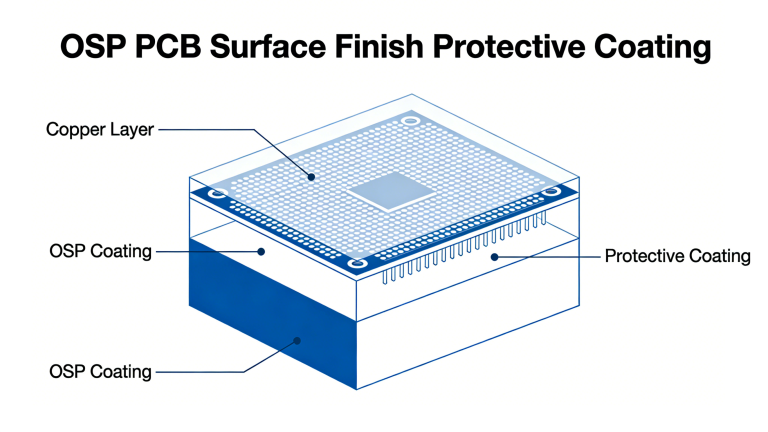 OSP PCB Surface Finish Protective Coating

Copper Layer

OSP Coating

Protective Coating

OSP Coating